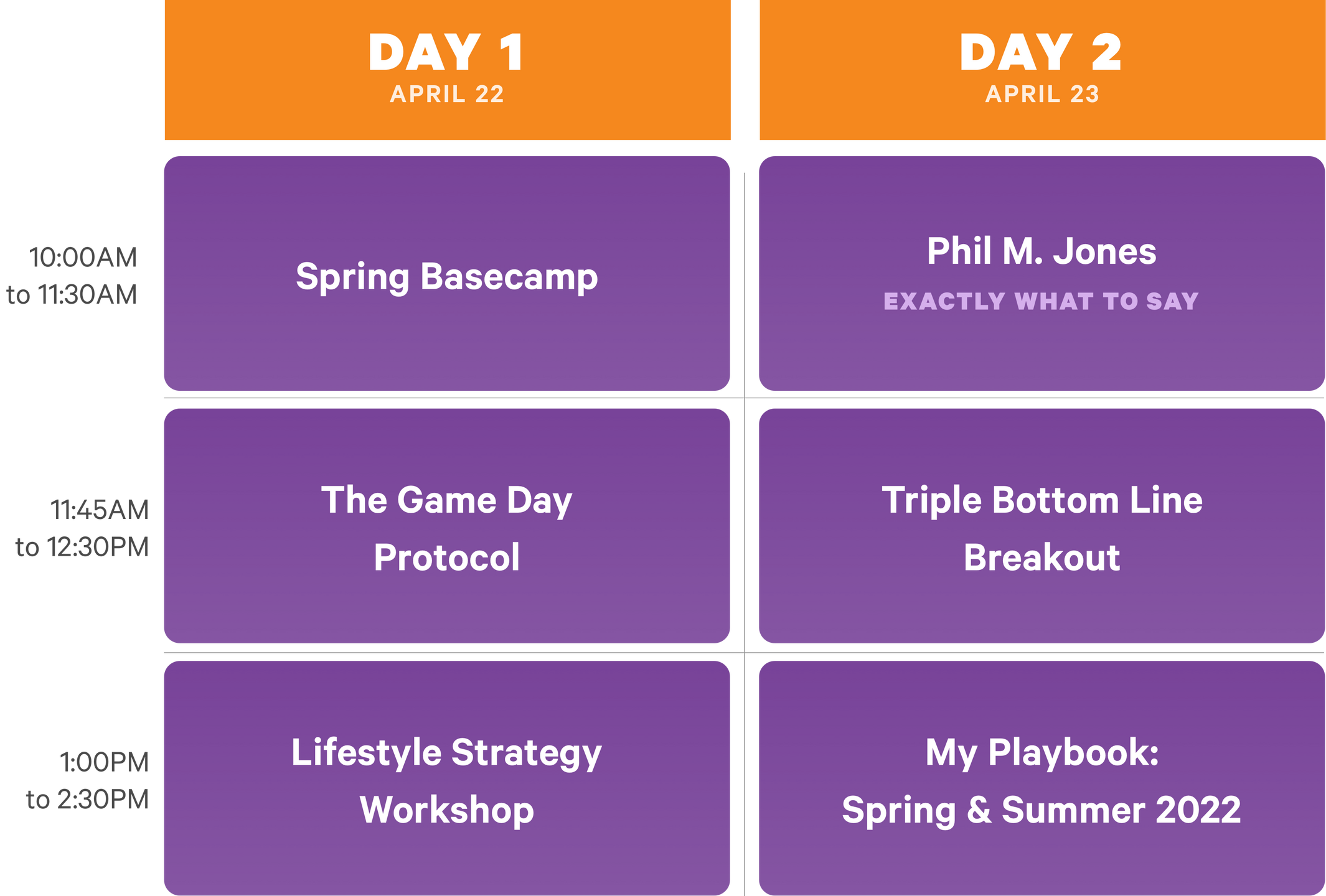 | | DAY 1 APRIL 22 | DAY 2 APRIL 23 |
|---|---|---|
| 10:00AM to 11:30AM | Spring Basecamp | Phil M. Jones EXACTLY WHAT TO SAY |
| 11:45AM to 12:30PM | The Game Day Protocol | Triple Bottom Line Breakout |
| 1:00PM to 2:30PM | Lifestyle Strategy Workshop | My Playbook: Spring & Summer 2022 |